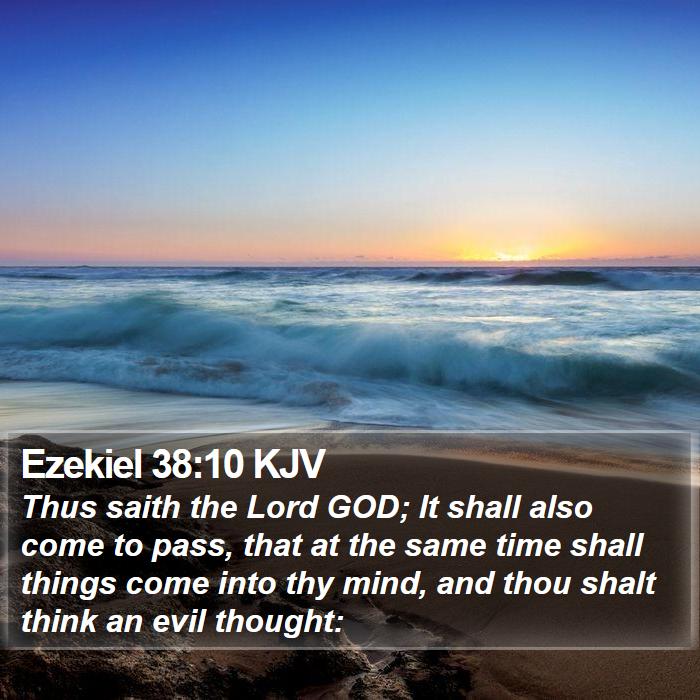 Ezekiel 38:10 KJV

Thus saith the Lord GOD; It shall also come to pass, that at the same time shall things come into thy mind, and thou shalt think an evil thought: